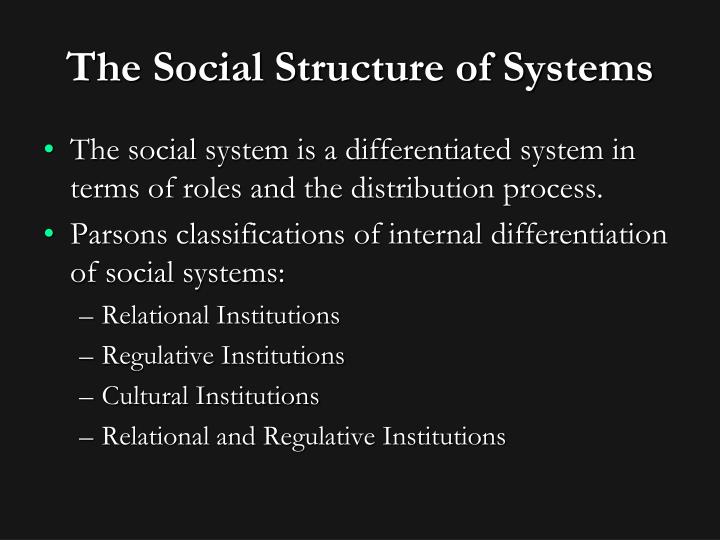 The Social Structure of Systems

• The social system is a differentiated system in terms of roles and the distribution process.

• Parsons classifications of internal differentiation of social systems:

– Relational Institutions

– Regulative Institutions

– Cultural Institutions

– Relational and Regulative Institutions